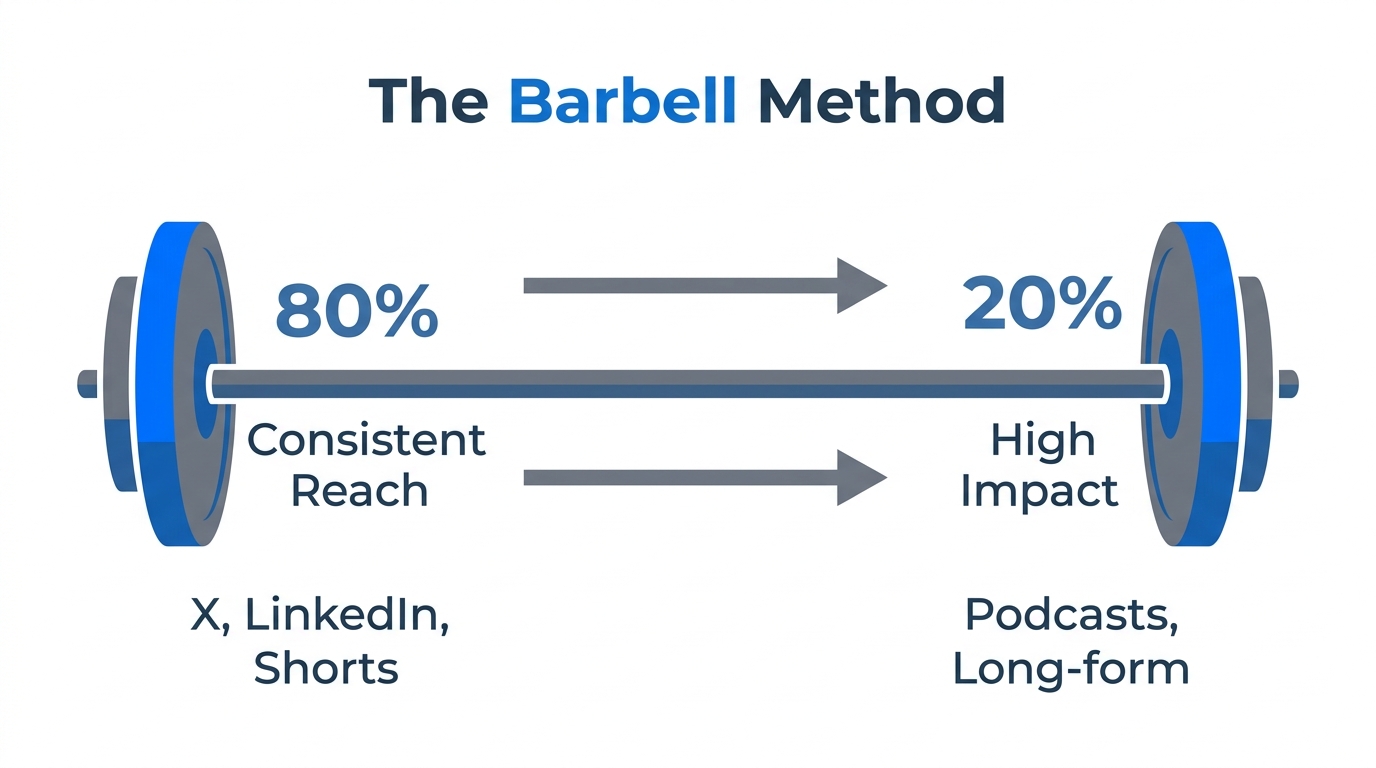 The Barbell Method

80%

Consistent Reach

X, LinkedIn, Shorts

20%

High Impact

Podcasts, Long-form